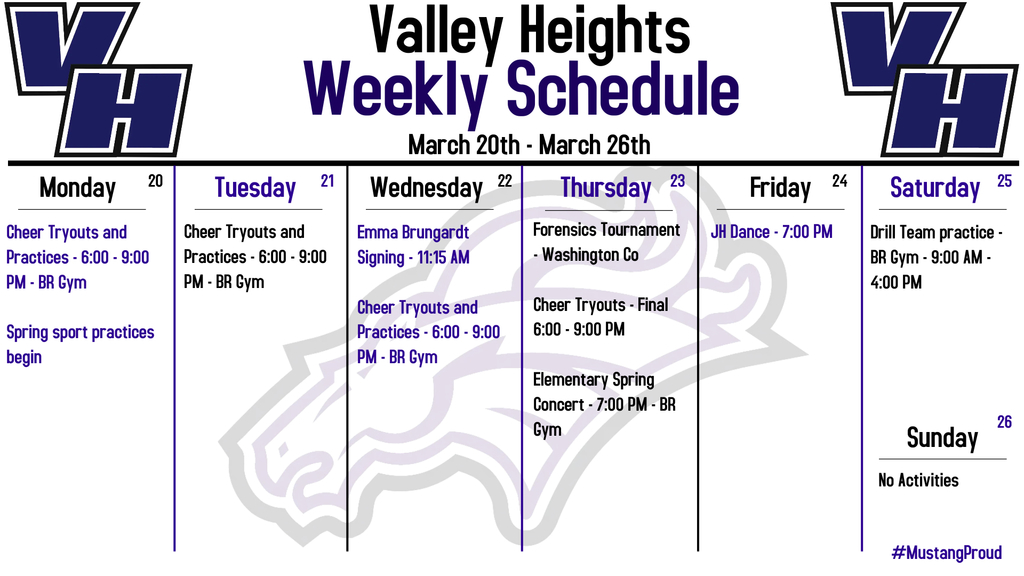 VH

Valley Heights
Weekly Schedule
March 20th - March 26th

VH

Monday 20

Cheer Tryouts and Practices - 6:00 - 9:00 PM - BR Gym

Spring sport practices begin

Tuesday 21

Cheer Tryouts and Practices - 6:00 - 9:00 PM - BR Gym

Wednesday 22

Emma Brungardt Signing - 11:15 AM

Cheer Tryouts and Practices - 6:00 - 9:00 PM - BR Gym

Thursday 23

Forensics Tournament - Washington Co

Cheer Tryouts - Final 6:00 - 9:00 PM

Elementary Spring Concert - 7:00 PM - BR Gym

Friday 24

JH Dance - 7:00 PM

Saturday 25

Drill Team practice - BR Gym - 9:00 AM - 4:00 PM

Sunday 26

No Activities

#MustangProud